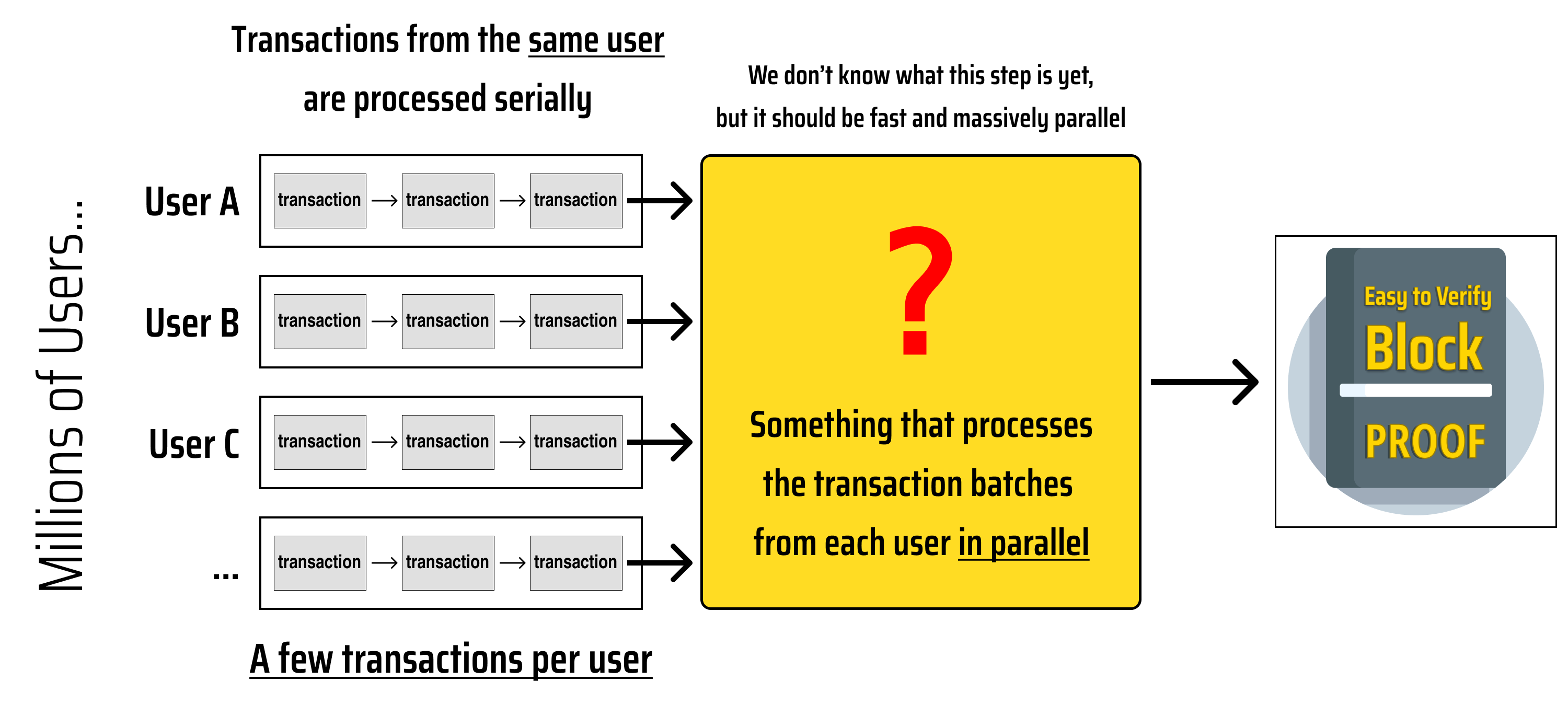 Millions of Users...

Transactions from the same user are processed serially

User A
transaction → transaction → transaction

User B
transaction → transaction → transaction

User C
transaction → transaction → transaction

...
transaction → transaction → transaction

A few transactions per user

We don't know what this step is yet, but it should be fast and massively parallel

?

Something that processes the transaction batches from each user in parallel

Easy to Verify
Block
PROOF